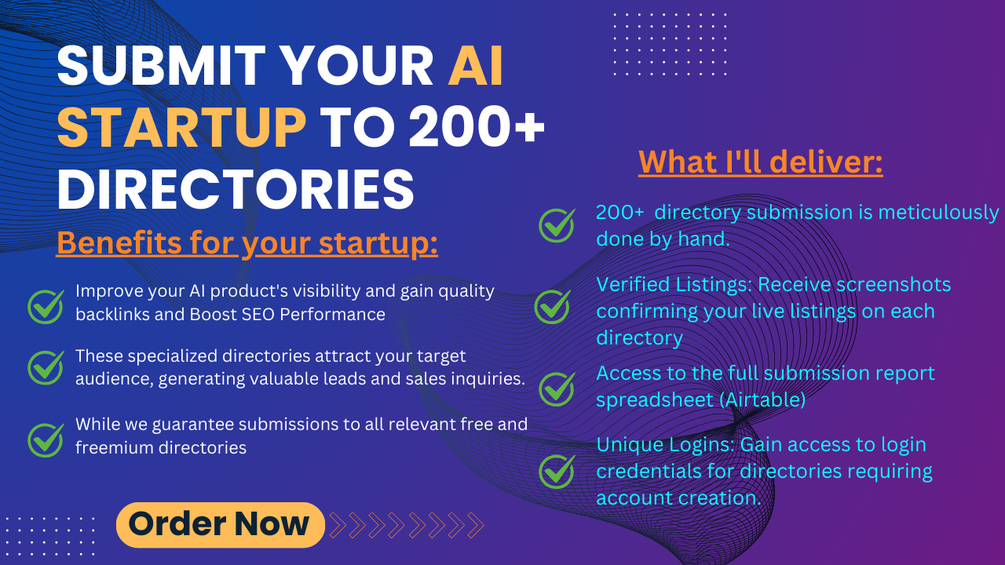 SUBMIT YOUR AI STARTUP TO 200+ DIRECTORIES

Benefits for your startup:

Improve your AI product's visibility and gain quality backlinks and Boost SEO Performance

These specialized directories attract your target audience, generating valuable leads and sales inquiries.

While we guarantee submissions to all relevant free and freemium directories

Order Now

What I'll deliver:

200+ directory submission is meticulously done by hand.

Verified Listings: Receive screenshots confirming your live listings on each directory

Access to the full submission report spreadsheet (Airtable)

Unique Logins: Gain access to login credentials for directories requiring account creation.